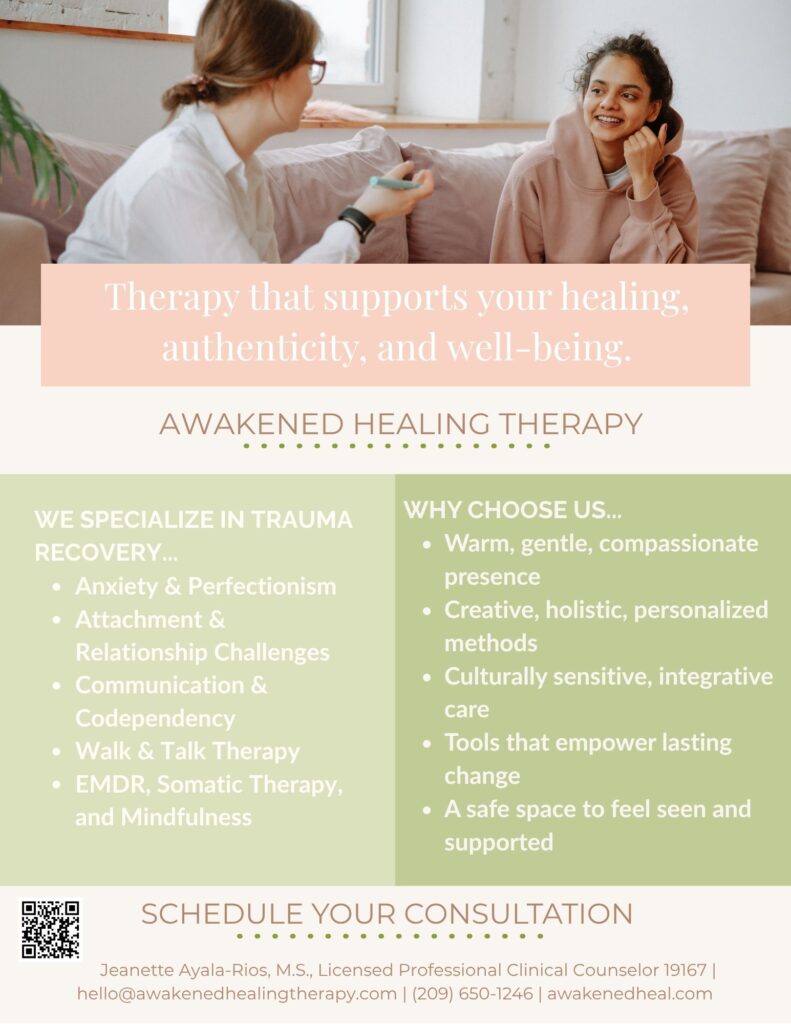 Therapy that supports your healing, authenticity, and well-being.

AWAKENED HEALING THERAPY

WE SPECIALIZE IN TRAUMA RECOVERY...
- Anxiety & Perfectionism
- Attachment & Relationship Challenges
- Communication & Codependency
- Walk & Talk Therapy
- EMDR, Somatic Therapy, and Mindfulness

WHY CHOOSE US...
- Warm, gentle, compassionate presence
- Creative, holistic, personalized methods
- Culturally sensitive, integrative care
- Tools that empower lasting change
- A safe space to feel seen and supported

SCHEDULE YOUR CONSULTATION

Jeanette Ayala-Rios, M.S., Licensed Professional Clinical Counselor 19167 | hello@awakenedhealingtherapy.com | (209) 650-1246 | awakenedheal.com